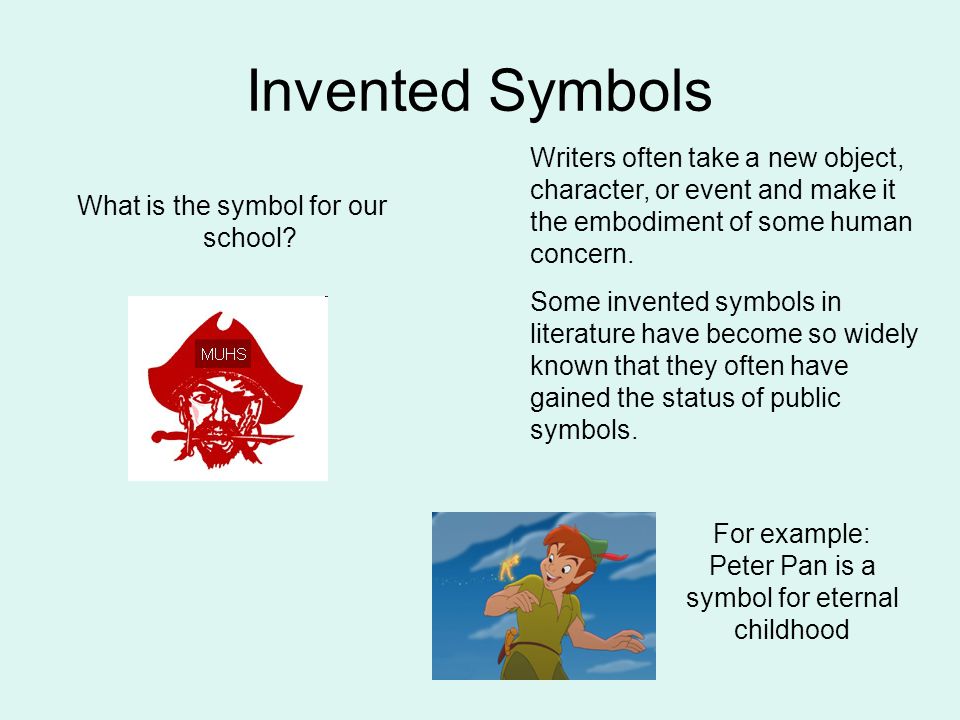 Invented Symbols

What is the symbol for our school?

MUHS

Writers often take a new object, character, or event and make it the embodiment of some human concern.

Some invented symbols in literature have become so widely known that they often have gained the status of public symbols.

For example:
Peter Pan is a symbol for eternal childhood